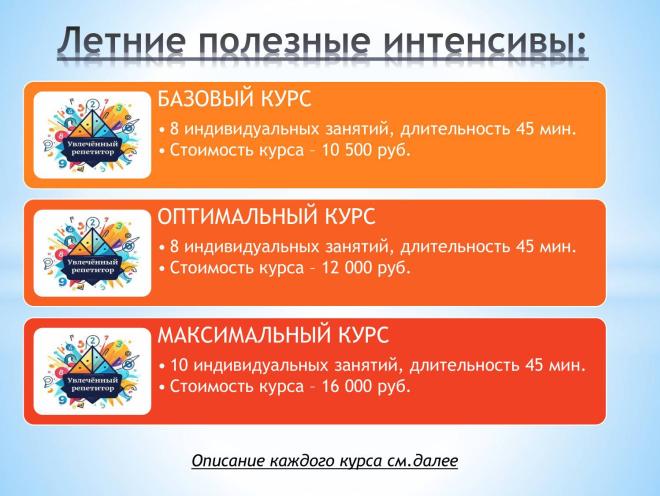 Летние полезные интенсивы:

Увлечённый репетитор

БАЗОВЫЙ КУРС
• 8 индивидуальных занятий, длительность 45 мин.
• Стоимость курса – 10 500 руб.

Увлечённый репетитор

ОПТИМАЛЬНЫЙ КУРС
• 8 индивидуальных занятий, длительность 45 мин.
• Стоимость курса – 12 000 руб.

Увлечённый репетитор

МАКСИМАЛЬНЫЙ КУРС
• 10 индивидуальных занятий, длительность 45 мин.
• Стоимость курса – 16 000 руб.

Описание каждого курса см.далее